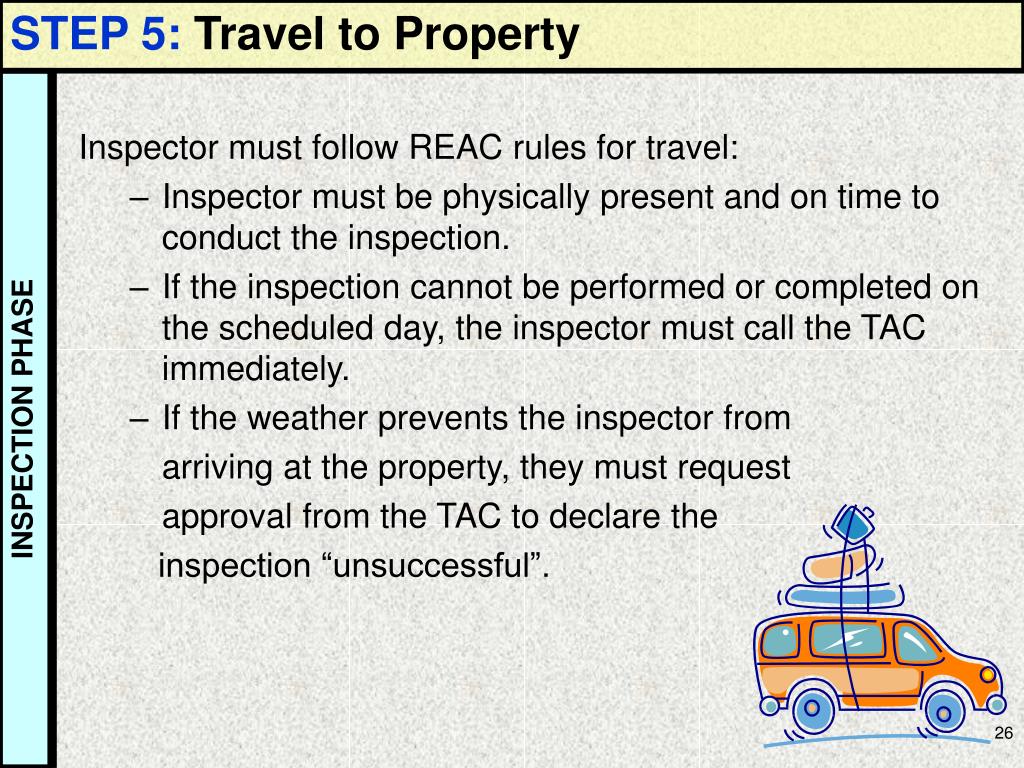 STEP 5: Travel to Property

INSPECTION PHASE

Inspector must follow REAC rules for travel:

– Inspector must be physically present and on time to conduct the inspection.

– If the inspection cannot be performed or completed on the scheduled day, the inspector must call the TAC immediately.

– If the weather prevents the inspector from arriving at the property, they must request approval from the TAC to declare the inspection “unsuccessful”.

26